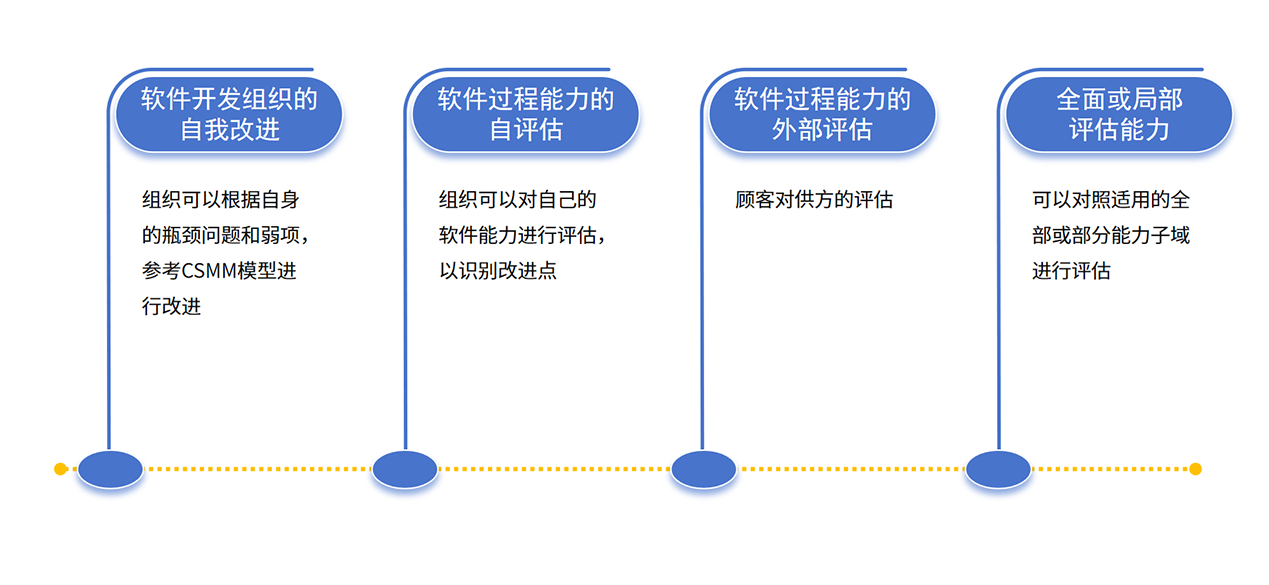 软件开发组织的自我改进

组织可以根据自身的瓶颈问题和弱项，参考CSMM模型进行改进

软件过程能力的自评估

组织可以对自己的软件能力进行评估，以识别改进点

软件过程能力的外部评估

顾客对供方的评估

全面或局部评估能力

可以对照适用的全部或部分能力子域进行评估